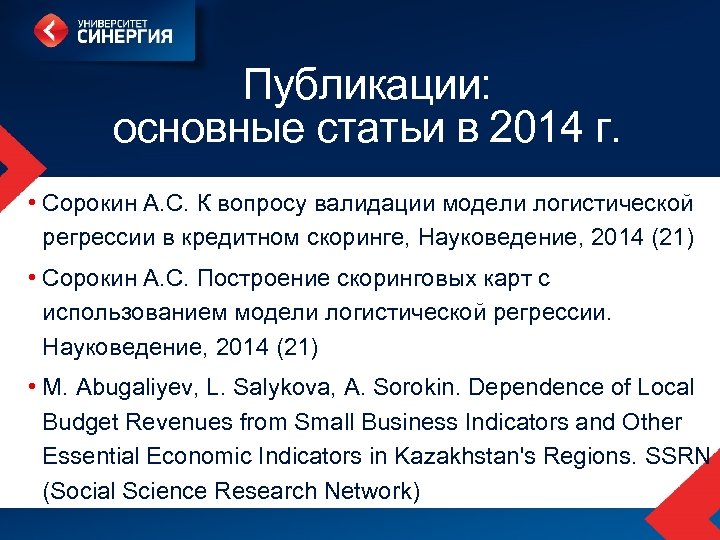 УНИВЕРСИТЕТ СИНЕРГИЯ

Публикации: основные статьи в 2014 г.

• Сорокин А.С. К вопросу валидации модели логистической регрессии в кредитном скоринге, Науковедение, 2014 (21)

• Сорокин А.С. Построение скоринговых карт с использованием модели логистической регрессии. Науковедение, 2014 (21)

• M. Abugaliyev, L. Salykova, A. Sorokin. Dependence of Local Budget Revenues from Small Business Indicators and Other Essential Economic Indicators in Kazakhstan's Regions. SSRN (Social Science Research Network)